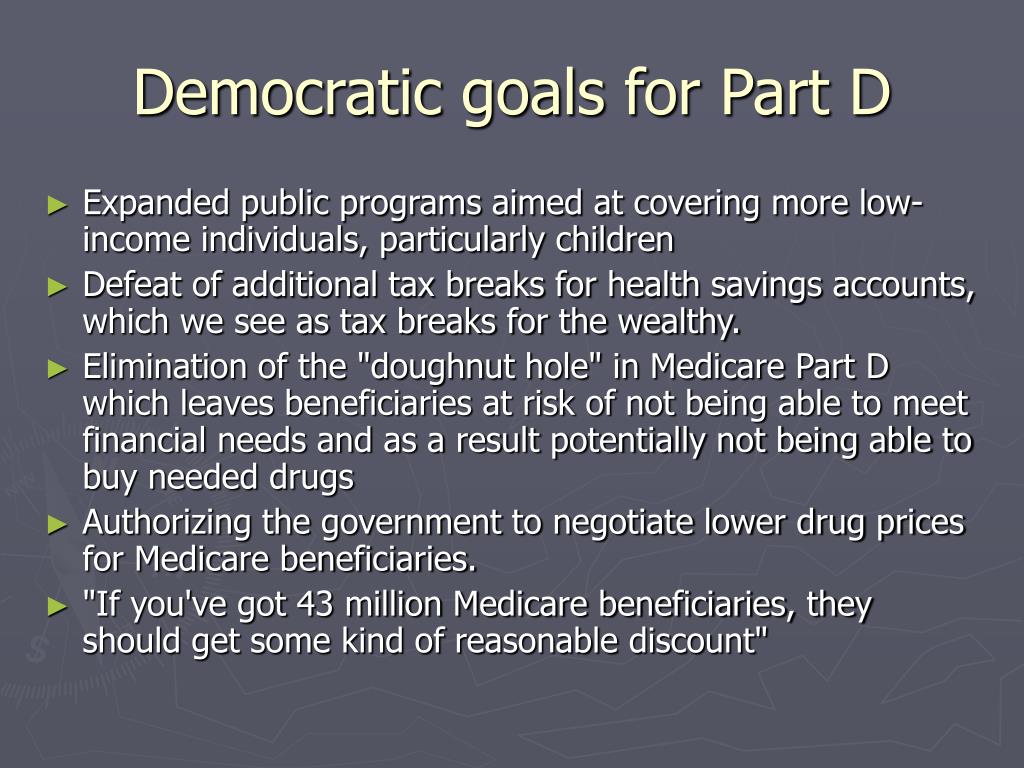 Democratic goals for Part D

► Expanded public programs aimed at covering more low-income individuals, particularly children
► Defeat of additional tax breaks for health savings accounts, which we see as tax breaks for the wealthy.
► Elimination of the "doughnut hole" in Medicare Part D which leaves beneficiaries at risk of not being able to meet financial needs and as a result potentially not being able to buy needed drugs
► Authorizing the government to negotiate lower drug prices for Medicare beneficiaries.
► "If you've got 43 million Medicare beneficiaries, they should get some kind of reasonable discount"